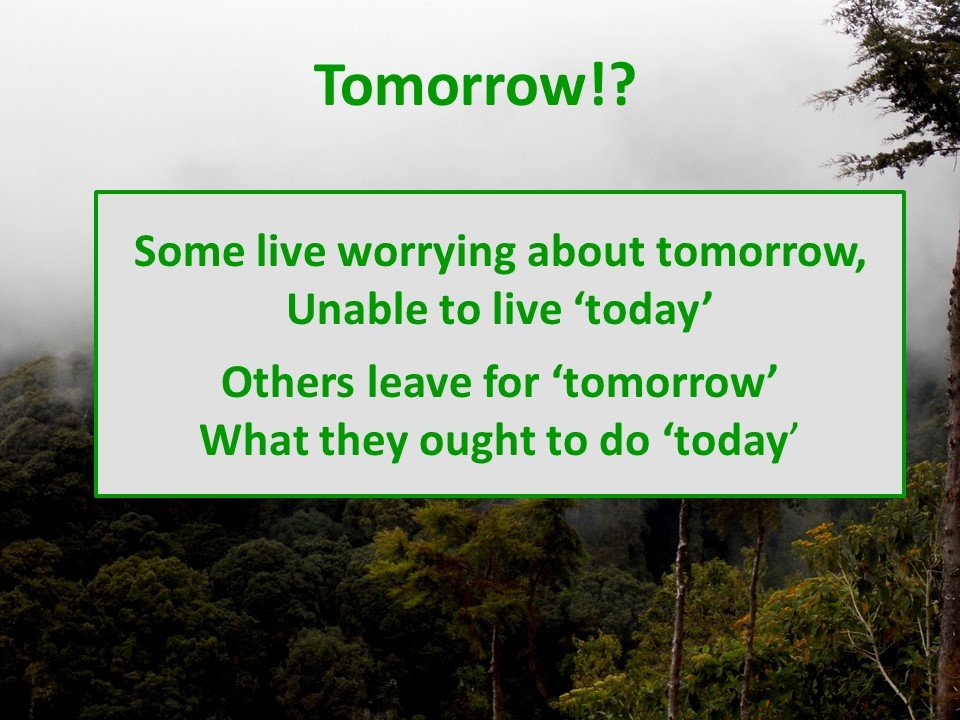 Tomorrow!?

Some live worrying about tomorrow,
Unable to live ‘today’

Others leave for ‘tomorrow’
What they ought to do ‘today’